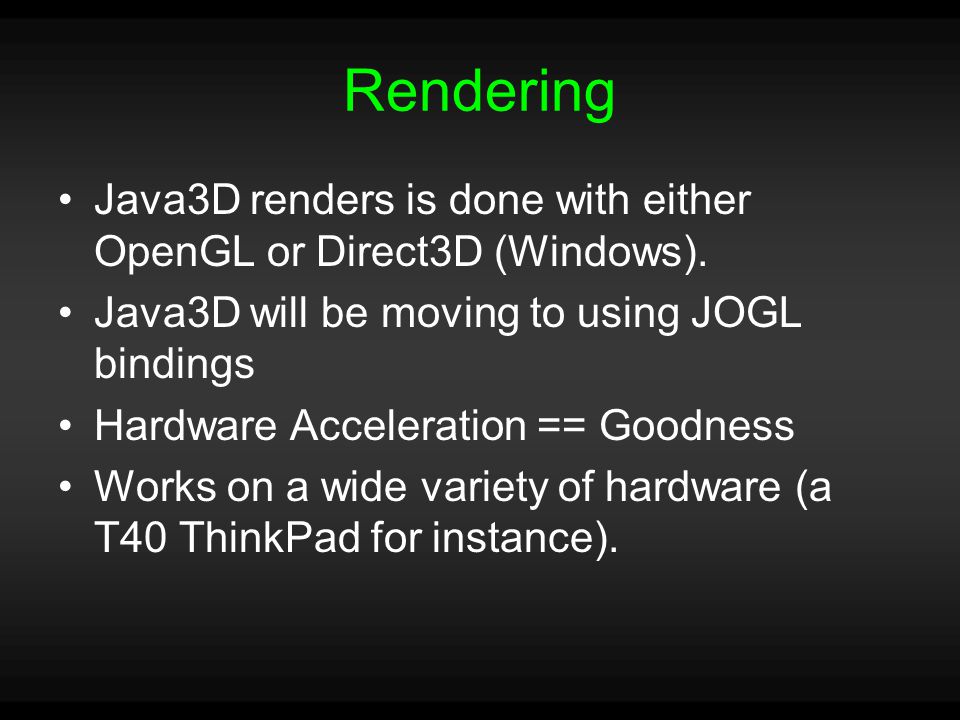 Rendering

• Java3D renders is done with either OpenGL or Direct3D (Windows).
• Java3D will be moving to using JOGL bindings
• Hardware Acceleration == Goodness
• Works on a wide variety of hardware (a T40 ThinkPad for instance).